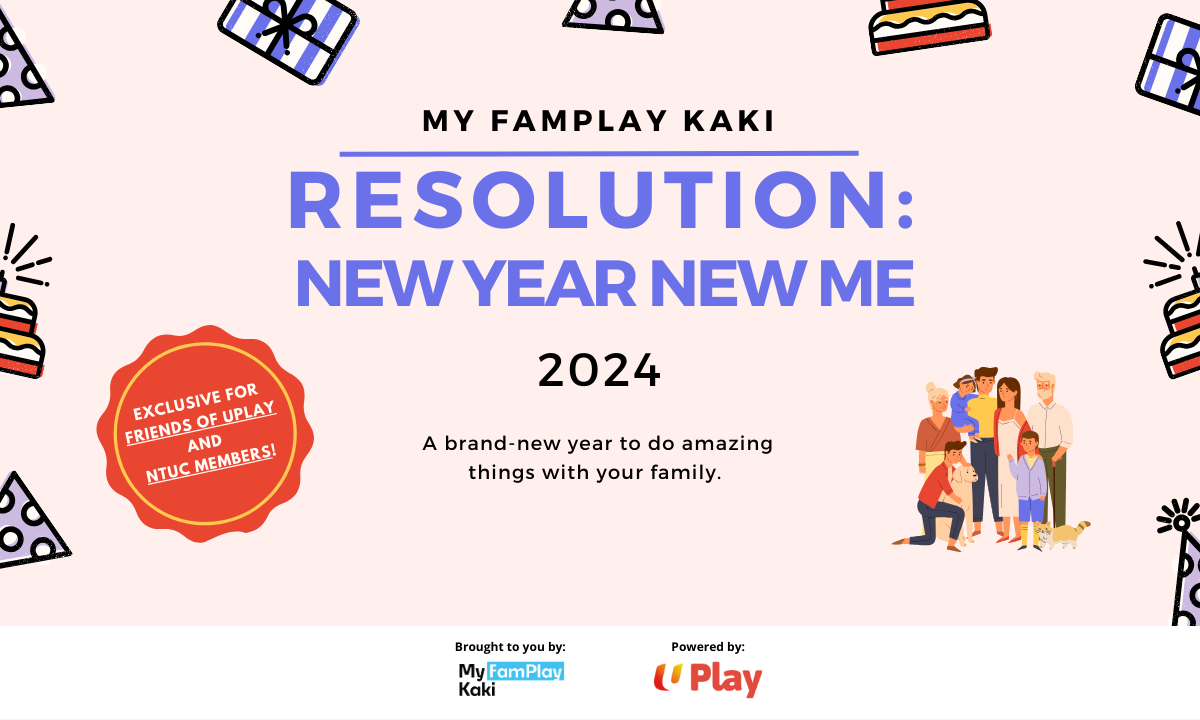 MY FAMPLAY KAKI

RESOLUTION: NEW YEAR NEW ME

2024

EXCLUSIVE FOR FRIENDS OF UPLAY AND NTUC MEMBERS!

A brand-new year to do amazing things with your family.

Brought to you by:

My FamPlay Kaki

Powered by:

U Play